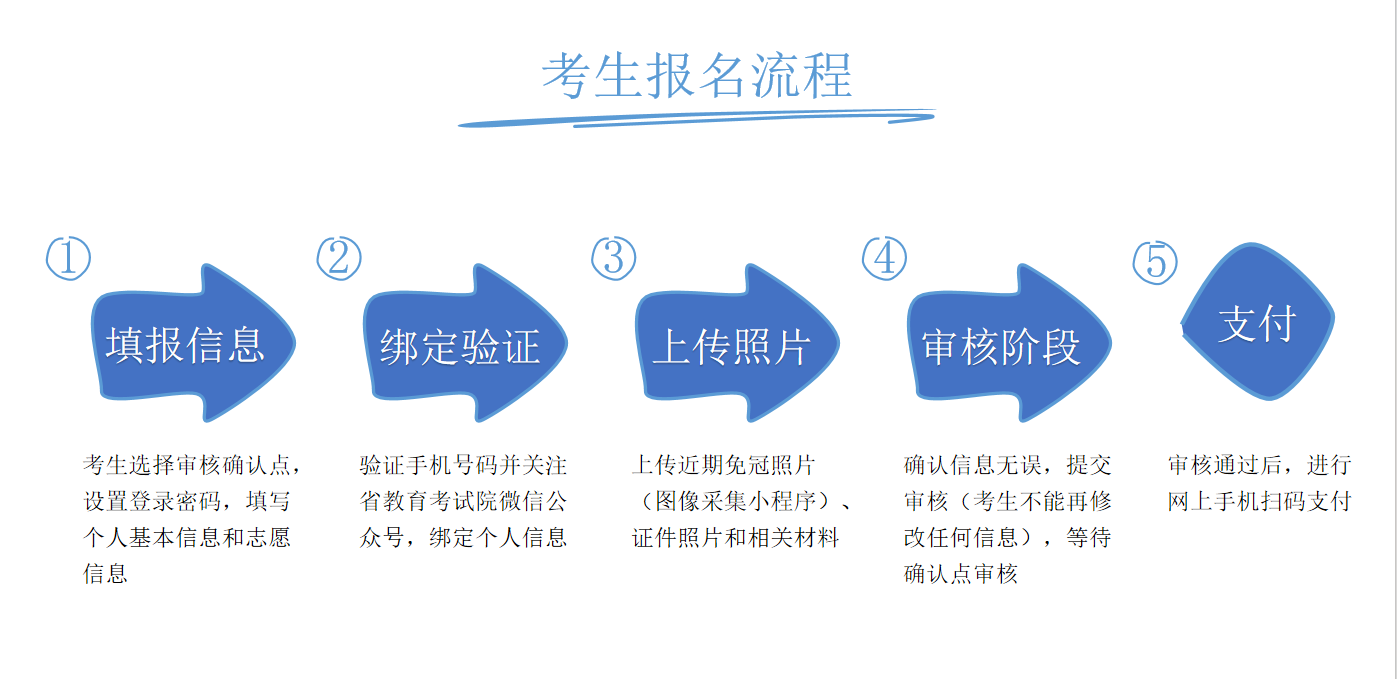 考生报名流程

①
填报信息
考生选择审核确认点，设置登录密码，填写个人基本信息和志愿信息

②
绑定验证
验证手机号码并关注省教育考试院微信公众号，绑定个人信息

③
上传照片
上传近期免冠照片（图像采集小程序）、证件照片和相关材料

④
审核阶段
确认信息无误，提交审核（考生不能再修改任何信息），等待确认点审核

⑤
支付
审核通过后，进行网上手机扫码支付